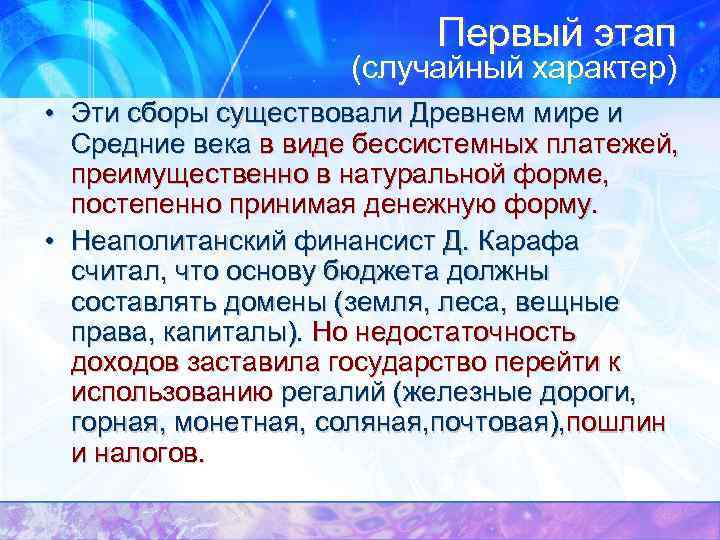 Первый этап
(случайный характер)

• Эти сборы существовали Древнем мире и Средние века в виде бессистемных платежей, преимущественно в натуральной форме, постепенно принимая денежную форму.

• Неаполитанский финансист Д. Карафа считал, что основу бюджета должны составлять домены (земля, леса, вещные права, капиталы). Но недостаточность доходов заставила государство перейти к использованию регалий (железные дороги, горная, монетная, соляная,почтовая),пошлин и налогов.